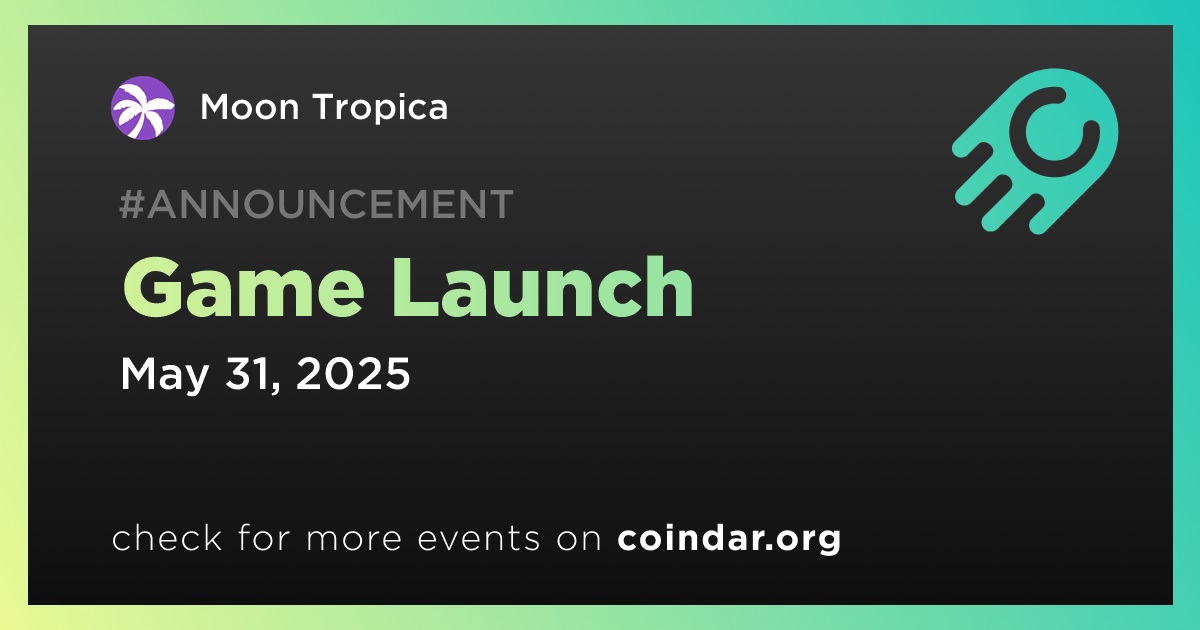 Moon Tropica

#ANNOUNCEMENT

Game Launch

May 31, 2025

check for more events on coindar.org